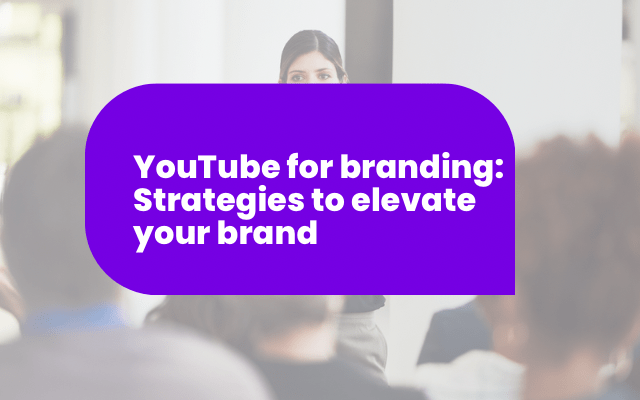 YouTube for branding: Strategies to elevate your brand